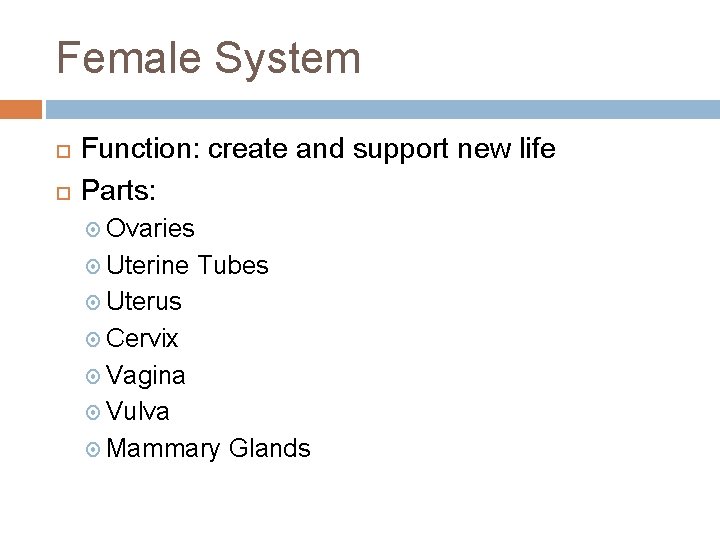 Female System

Function: create and support new life
Parts:
Ovaries
Uterine Tubes
Uterus
Cervix
Vagina
Vulva
Mammary Glands